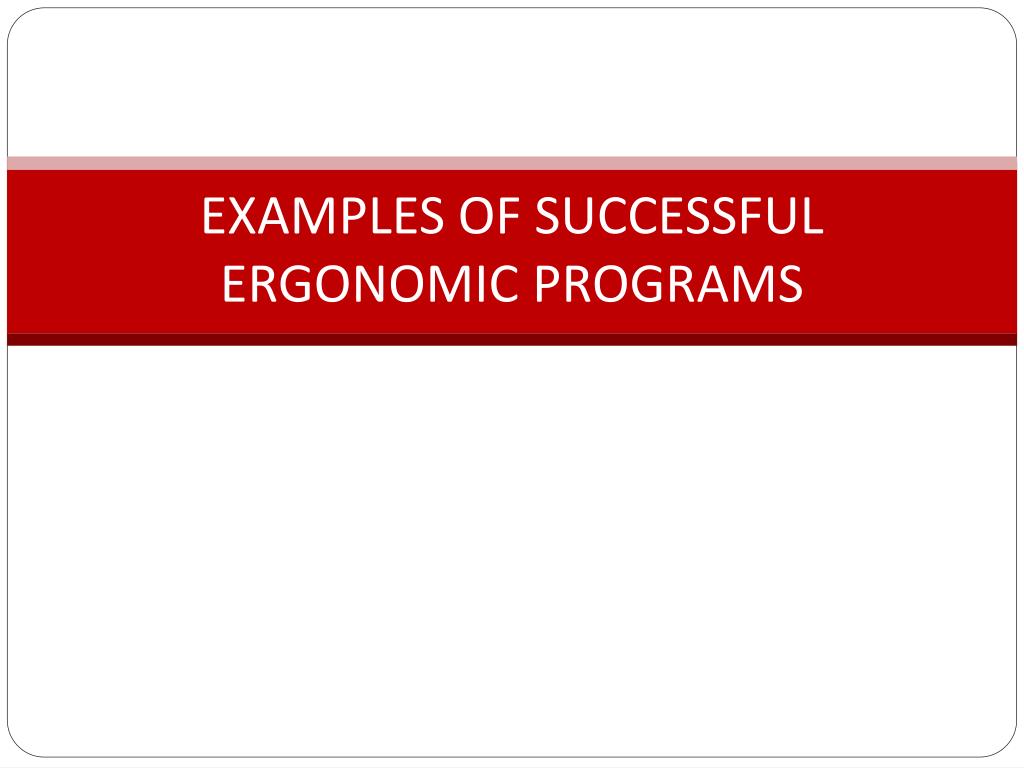 EXAMPLES OF SUCCESSFUL ERGONOMIC PROGRAMS